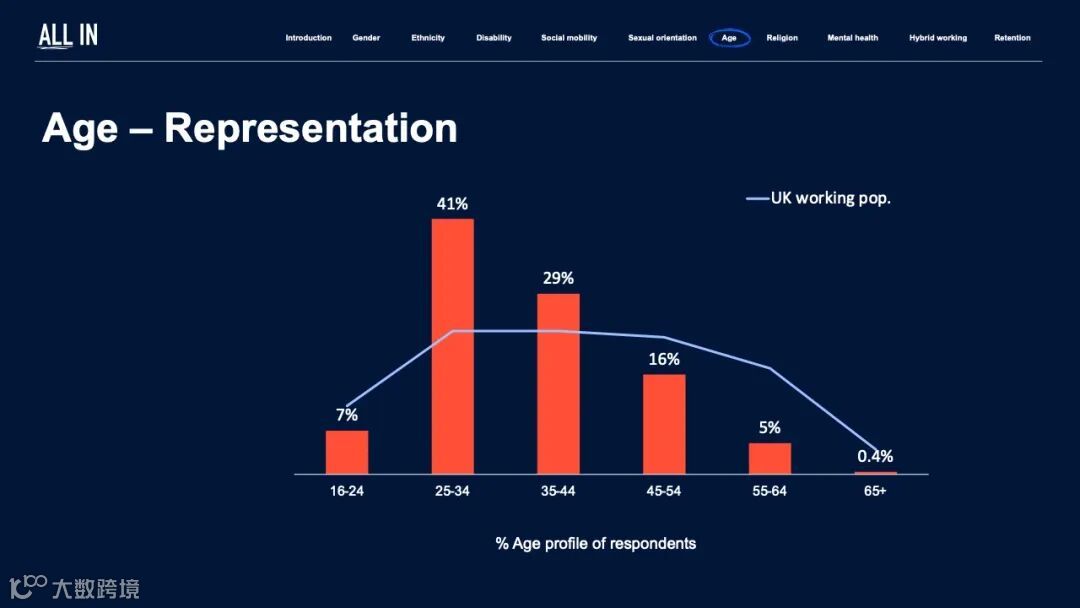 ALL IN

Introduction Gender Ethnicity Disability Social mobility Sexual orientation Age Religion Mental health Hybrid working Retention

Age – Representation

UK working pop.

41%
29%
16%
7%
5%
0.4%

16-24 25-34 35-44 45-54 55-64 65+

% Age profile of respondents

大数跨境